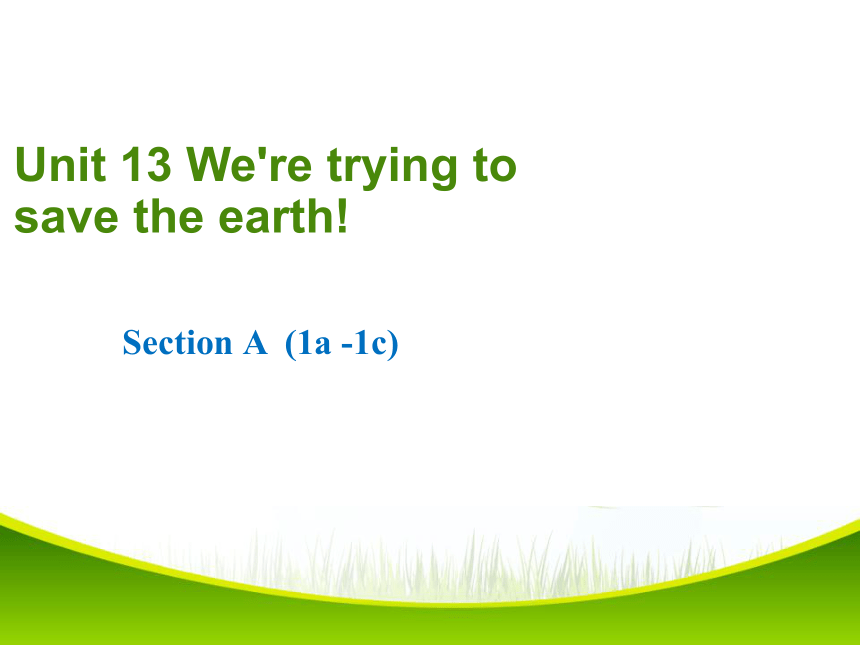 Unit 13 We're trying to save the earth!

Section A (1a -1c)